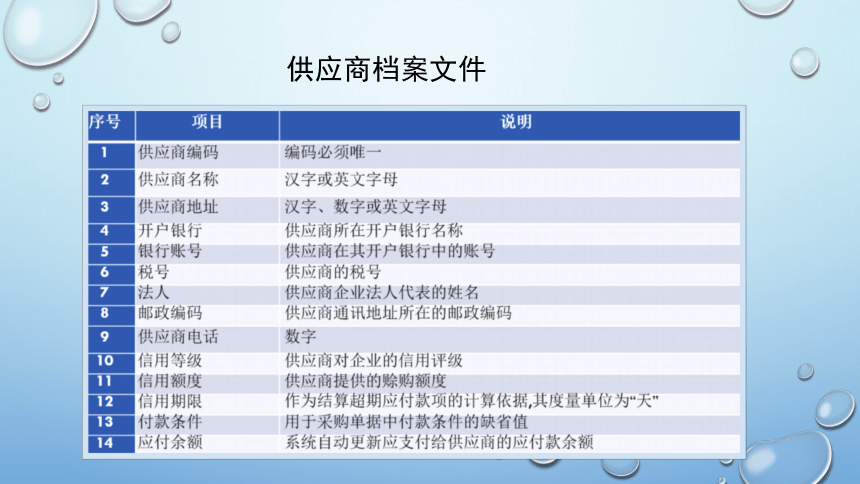 供应商档案文件

| 序号 | 项目 | 说明 |
|---|---|---|
| 1 | 供应商编码 | 编码必须唯一 |
| 2 | 供应商名称 | 汉字或英文字母 |
| 3 | 供应商地址 | 汉字、数字或英文字母 |
| 4 | 开户银行 | 供应商所在开户银行名称 |
| 5 | 银行账号 | 供应商在其开户银行中的账号 |
| 6 | 税号 | 供应商的税号 |
| 7 | 法人 | 供应商企业法人代表的姓名 |
| 8 | 邮政编码 | 供应商通讯地址所在的邮政编码 |
| 9 | 供应商电话 | 数字 |
| 10 | 信用等级 | 供应商对企业的信用评级 |
| 11 | 信用额度 | 供应商提供的赊购额度 |
| 12 | 信用期限 | 作为结算超期应付款项的计算依据,其度量单位为“天” |
| 13 | 付款条件 | 用于采购单据中付款条件的缺省值 |
| 14 | 应付余额 | 系统自动更新应支付给供应商的应付款余额 |